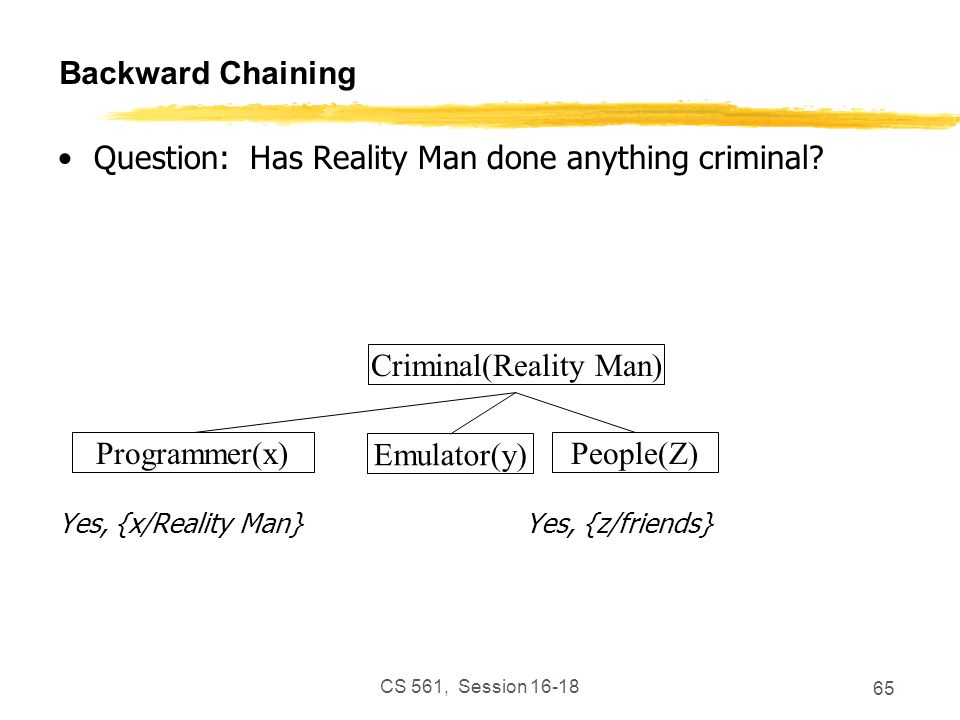 Backward Chaining

• Question: Has Reality Man done anything criminal?

Criminal(Reality Man)

Programmer(x)

Emulator(y)

People(Z)

Yes, {x/Reality Man}

Yes, {z/friends}

CS 561, Session 16-18

65